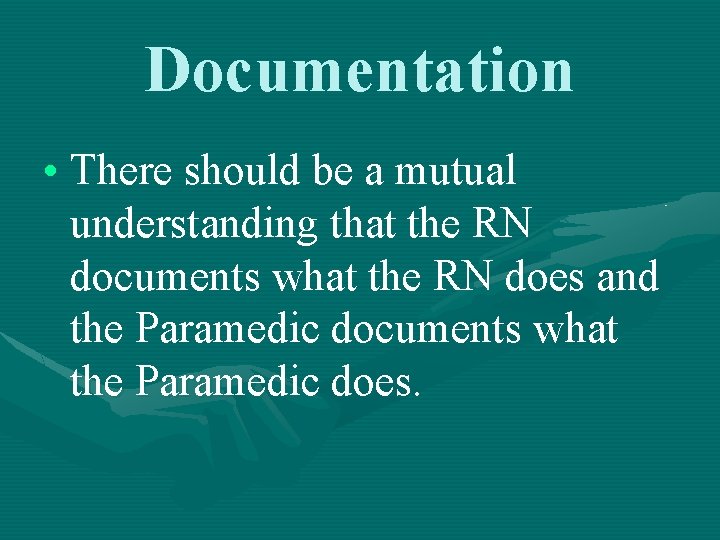 Documentation

• There should be a mutual understanding that the RN documents what the RN does and the Paramedic documents what the Paramedic does.